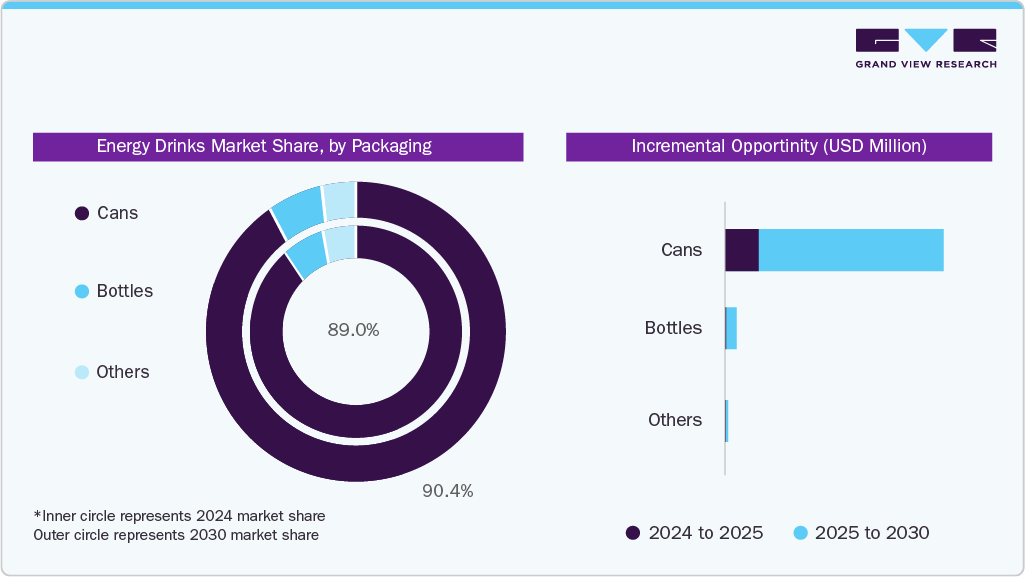 GRAND VIEW RESEARCH

Energy Drinks Market Share, by Packaging

Cans

Bottles

Others

89.0%

90.4%

*Inner circle represents 2024 market share
Outer circle represents 2030 market share

Incremental Opportinity (USD Million)

Cans

Bottles

Others

2024 to 2025

2025 to 2030